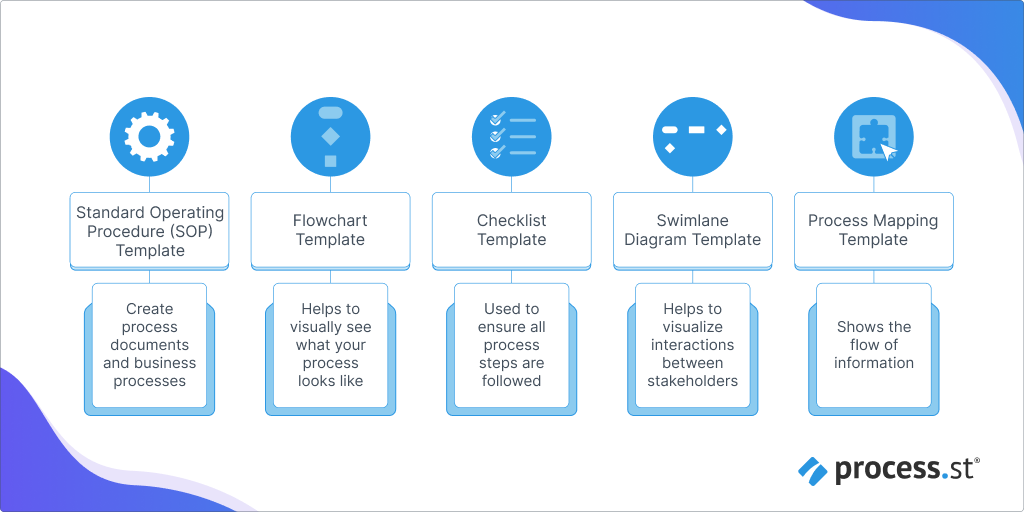 Standard Operating Procedure (SOP) Template

Create process documents and business processes

Flowchart Template

Helps to visually see what your process looks like

Checklist Template

Used to ensure all process steps are followed

Swimlane Diagram Template

Helps to visualize interactions between stakeholders

Process Mapping Template

Shows the flow of information

process.st®